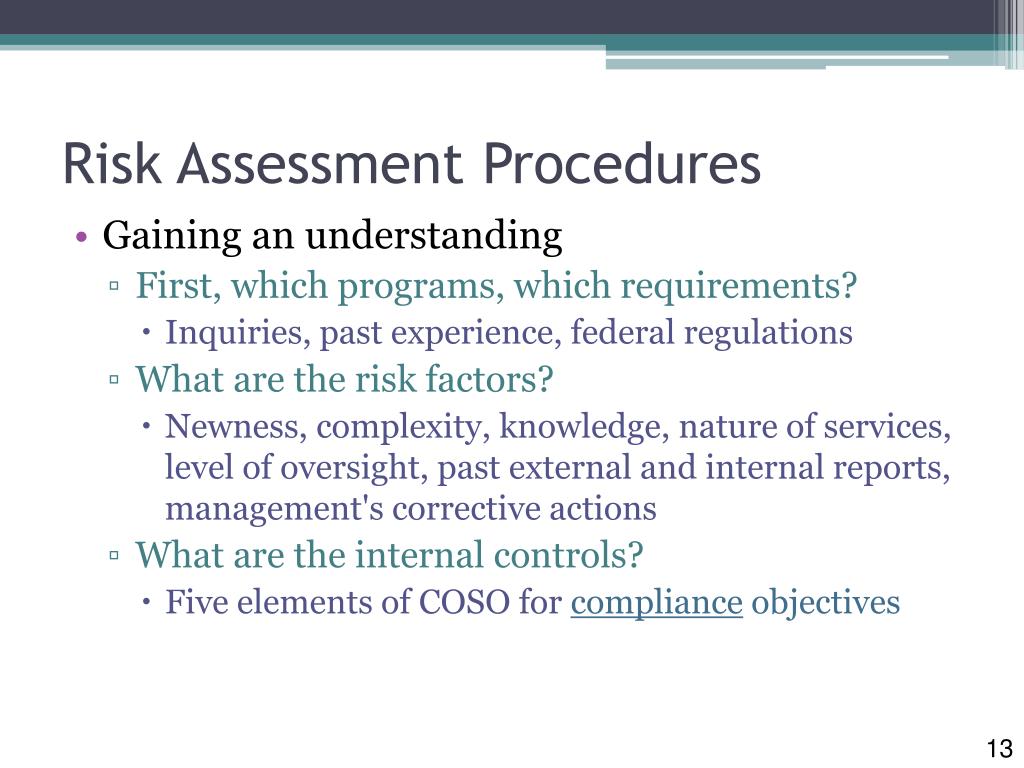 Risk Assessment Procedures

• Gaining an understanding
  ▫ First, which programs, which requirements?
    • Inquiries, past experience, federal regulations
  ▫ What are the risk factors?
    • Newness, complexity, knowledge, nature of services, level of oversight, past external and internal reports, management's corrective actions
  ▫ What are the internal controls?
    • Five elements of COSO for compliance objectives

13